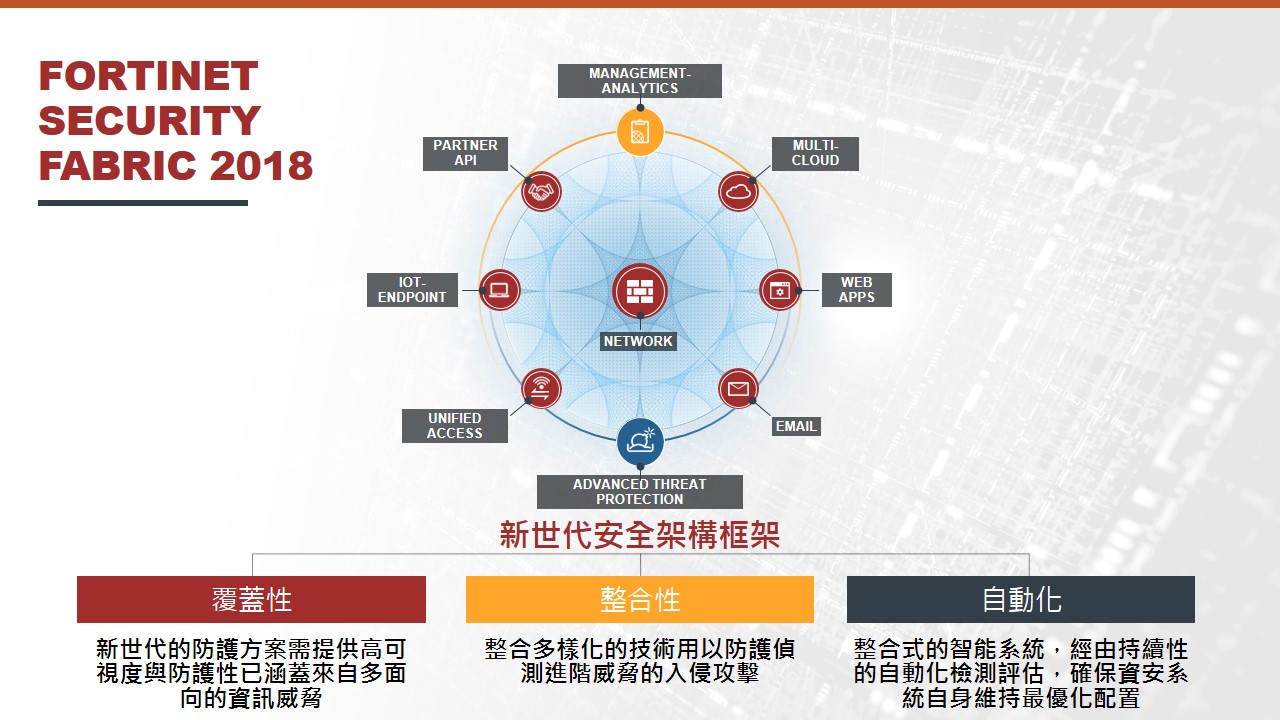 FORTINET SECURITY FABRIC 2018

MANAGEMENT-ANALYTICS

PARTNER API

MULTI-CLOUD

IOT-ENDPOINT

WEB APPS

NETWORK

UNIFIED ACCESS

EMAIL

ADVANCED THREAT PROTECTION

新世代安全架構框架

覆蓋性

新世代的防護方案需提供高可視度與防護性已涵蓋來自多面向的資訊威脅

整合性

整合多樣化的技術用以防護偵測進階威脅的入侵攻擊

自動化

整合式的智能系統，經由持續性的自動化檢測評估，確保資安系統自身維持最優化配置